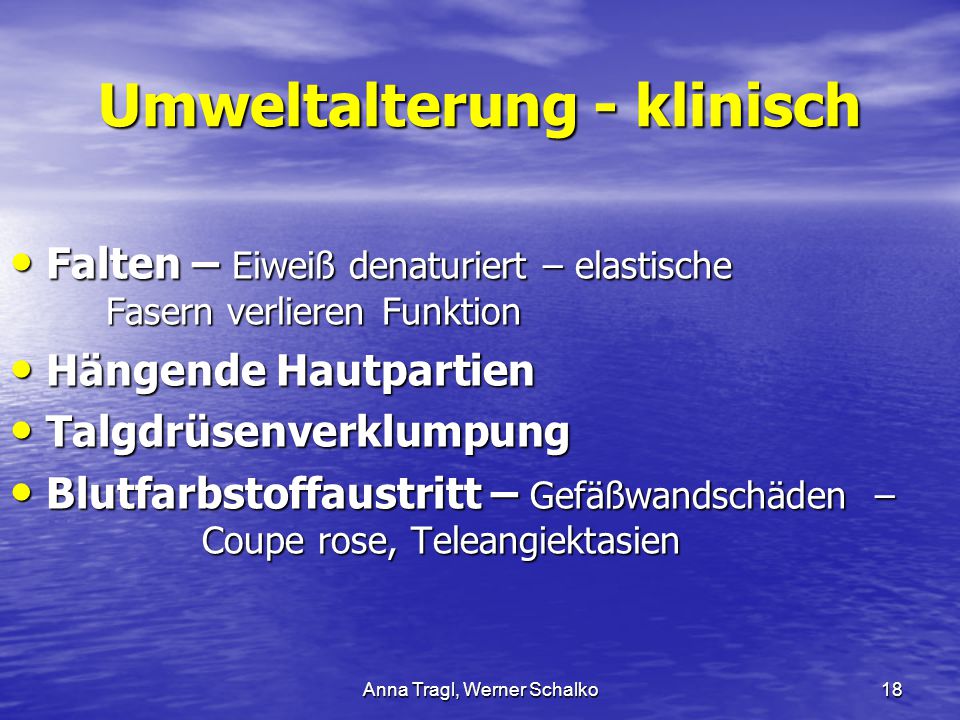 Umweltalterung - klinisch

• Falten – Eiweiß denaturiert – elastische Fasern verlieren Funktion
• Hängende Hautpartien
• Talgdrüsenverklumpung
• Blutfarbstoffaustritt – Gefäßwandschäden – Coupe rose, Teleangiektasien

Anna Tragl, Werner Schalko

18